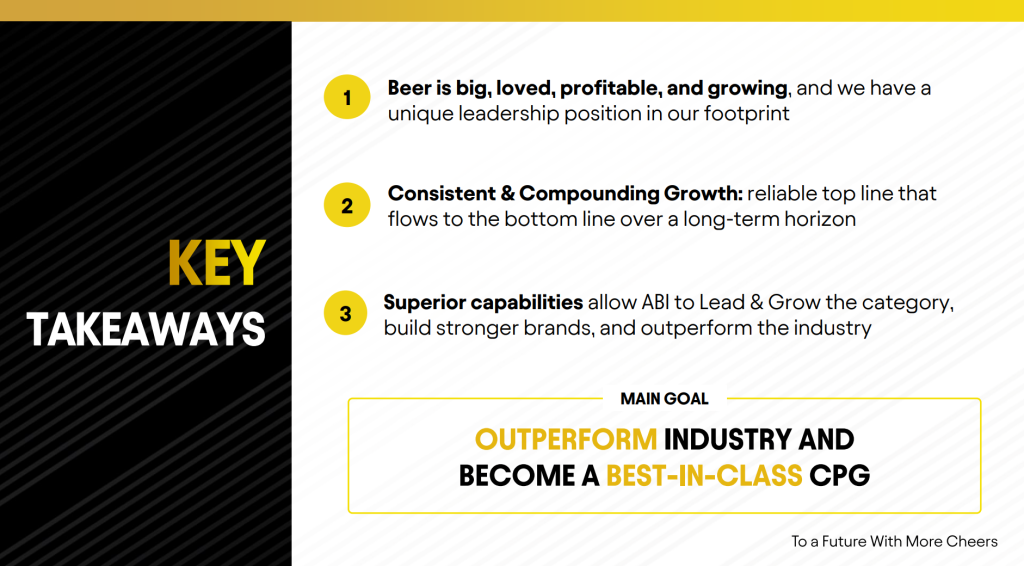 KEY
TAKEAWAYS

1 Beer is big, loved, profitable, and growing, and we have a unique leadership position in our footprint

2 Consistent & Compounding Growth: reliable top line that flows to the bottom line over a long-term horizon

3 Superior capabilities allow ABI to Lead & Grow the category, build stronger brands, and outperform the industry

MAIN GOAL

OUTPERFORM INDUSTRY AND
BECOME A BEST-IN-CLASS CPG

To a Future With More Cheers